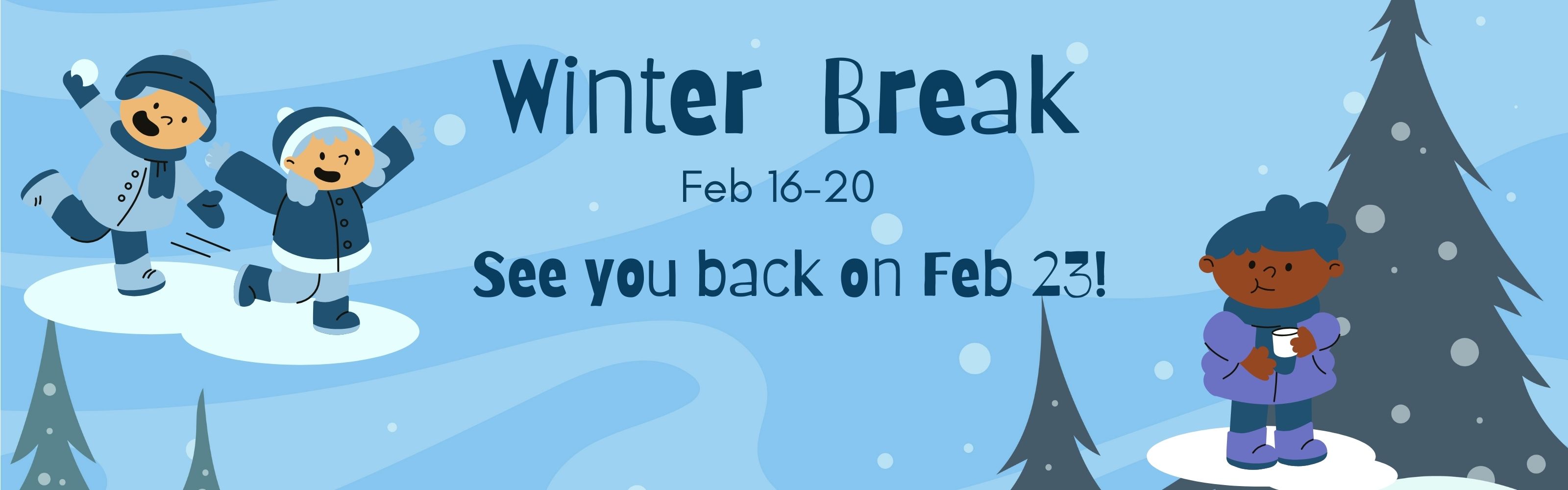 Winter Break

Feb 16-20

See you back on Feb 23!